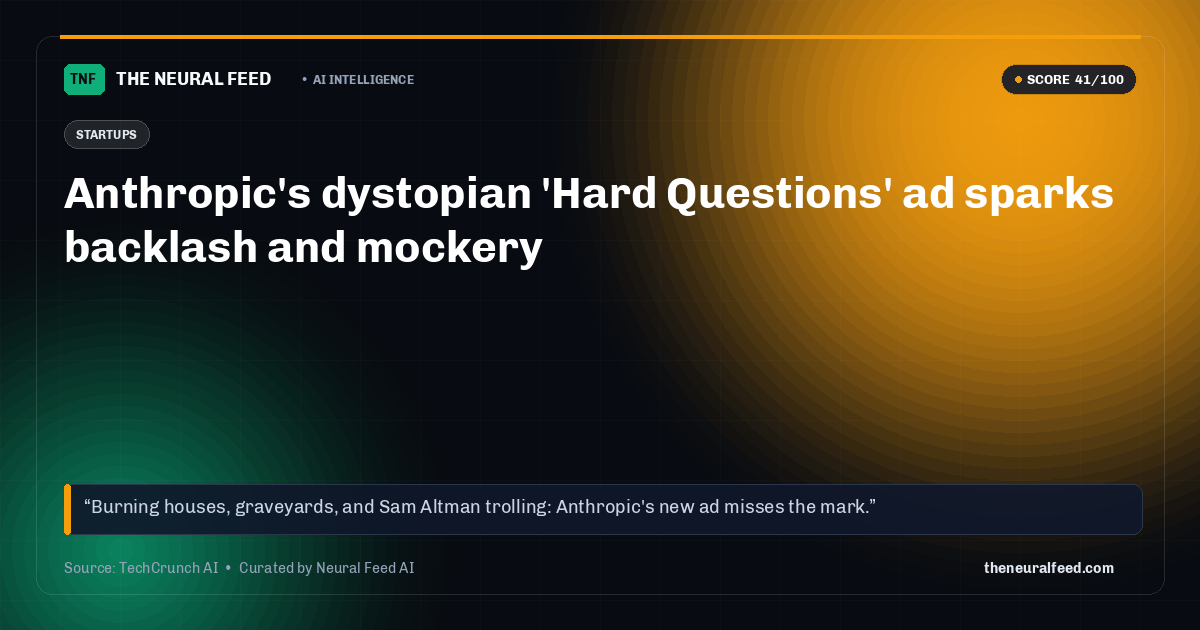 TNF THE NEURAL FEED

• AI INTELLIGENCE

• SCORE 41/100

STARTUPS

Anthropic's dystopian 'Hard Questions' ad sparks backlash and mockery

"Burning houses, graveyards, and Sam Altman trolling: Anthropic's new ad misses the mark."

Source: TechCrunch AI • Curated by Neural Feed AI

theneuralfeed.com